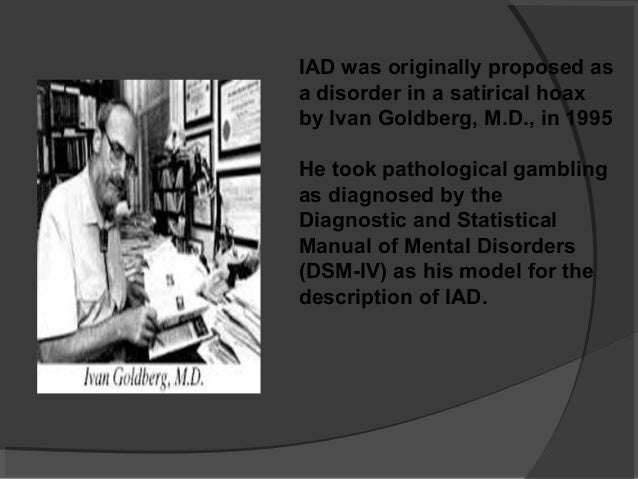 Ivan Goldberg, M.D.

IAD was originally proposed as a disorder in a satirical hoax by Ivan Goldberg, M.D., in 1995

He took pathological gambling as diagnosed by the Diagnostic and Statistical Manual of Mental Disorders (DSM-IV) as his model for the description of IAD.